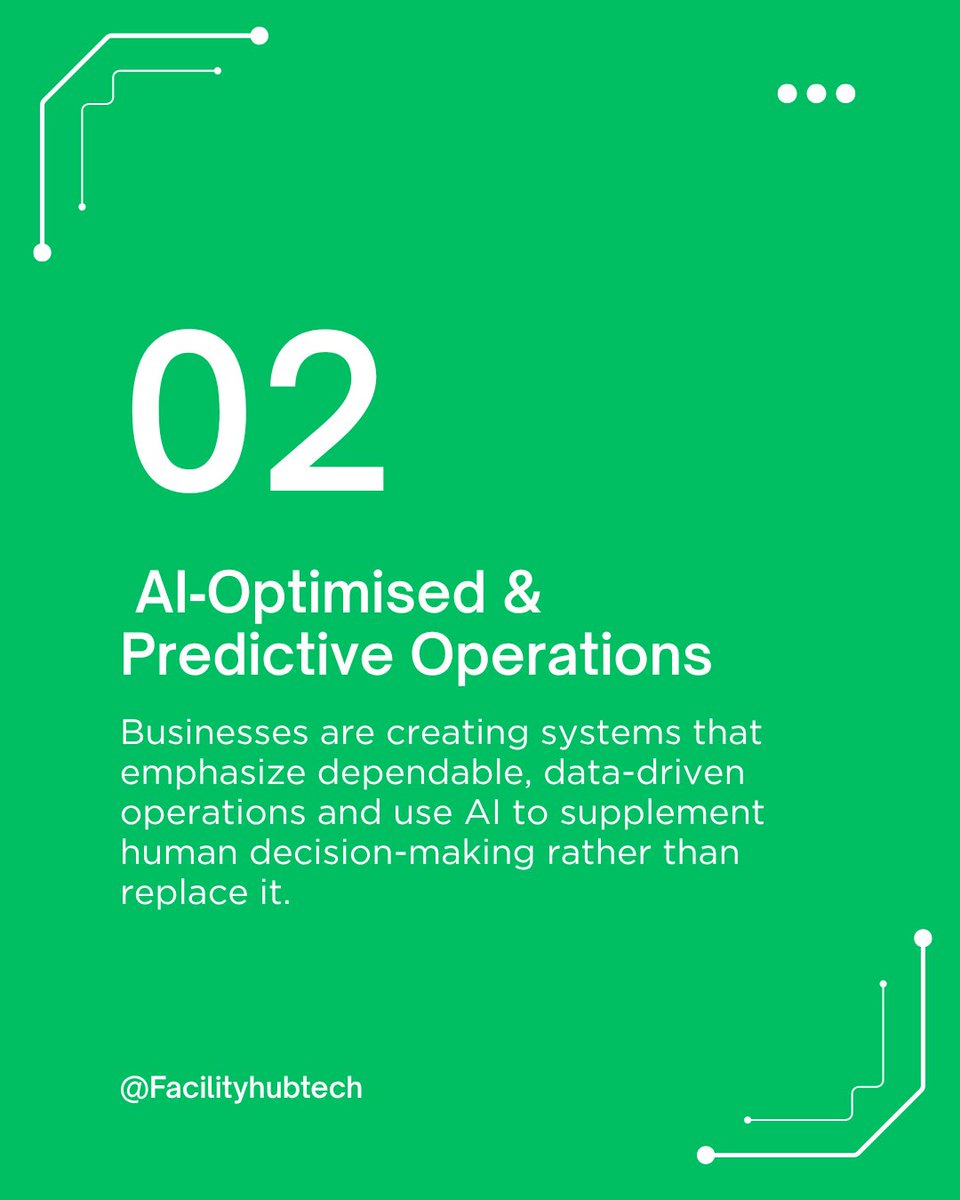 02

AI-Optimised & Predictive Operations

Businesses are creating systems that emphasize dependable, data-driven operations and use AI to supplement human decision-making rather than replace it.

@Facilityhubtech